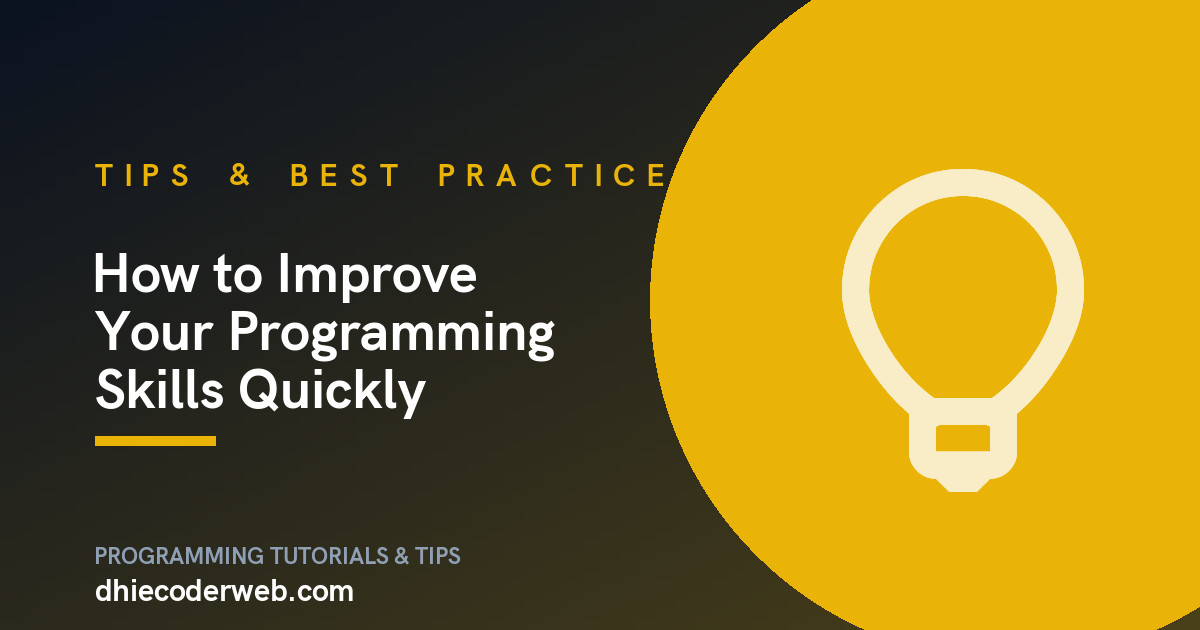 TIPS & BEST PRACTICE

How to Improve Your Programming Skills Quickly

PROGRAMMING TUTORIALS & TIPS
dhiecoderweb.com